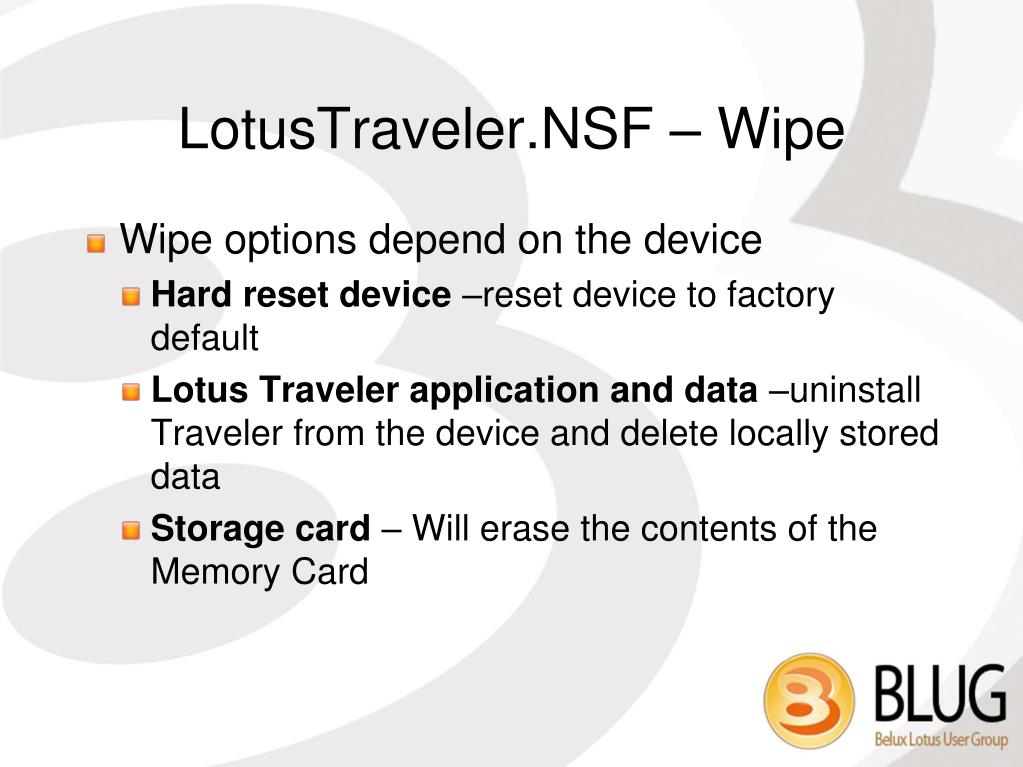 LotusTraveler.NSF – Wipe

Wipe options depend on the device

Hard reset device –reset device to factory default

Lotus Traveler application and data –uninstall Traveler from the device and delete locally stored data

Storage card – Will erase the contents of the Memory Card

BLUG
Belux Lotus User Group